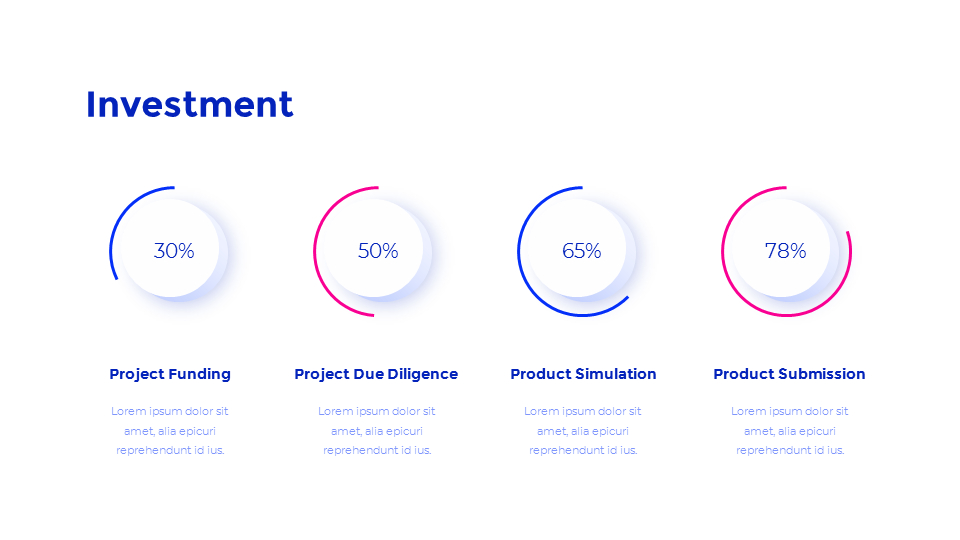 Investment

30%

Project Funding

Lorem ipsum dolor sit amet, alia epicuri reprehendunt id ius.

50%

Project Due Diligence

Lorem ipsum dolor sit amet, alia epicuri reprehendunt id ius.

65%

Product Simulation

Lorem ipsum dolor sit amet, alia epicuri reprehendunt id ius.

78%

Product Submission

Lorem ipsum dolor sit amet, alia epicuri reprehendunt id ius.